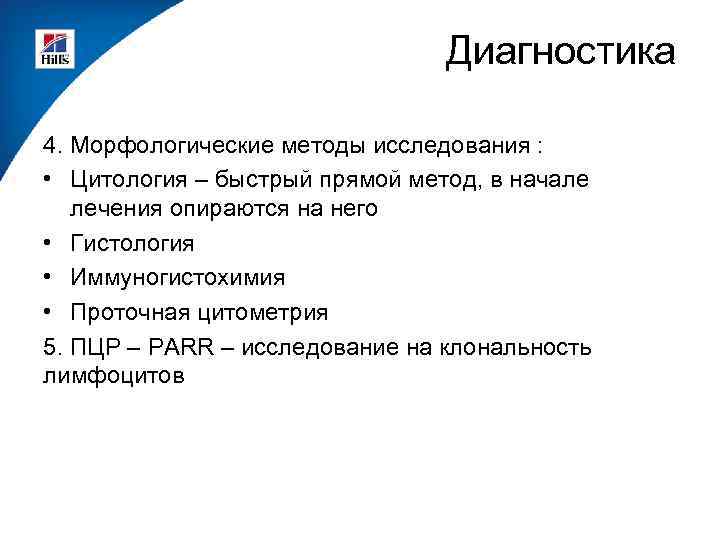 Hill's

Диагностика

4. Морфологические методы исследования :

• Цитология – быстрый прямой метод, в начале лечения опираются на него

• Гистология

• Иммуногистохимия

• Проточная цитометрия

5. ПЦР – PARR – исследование на клональность лимфоцитов